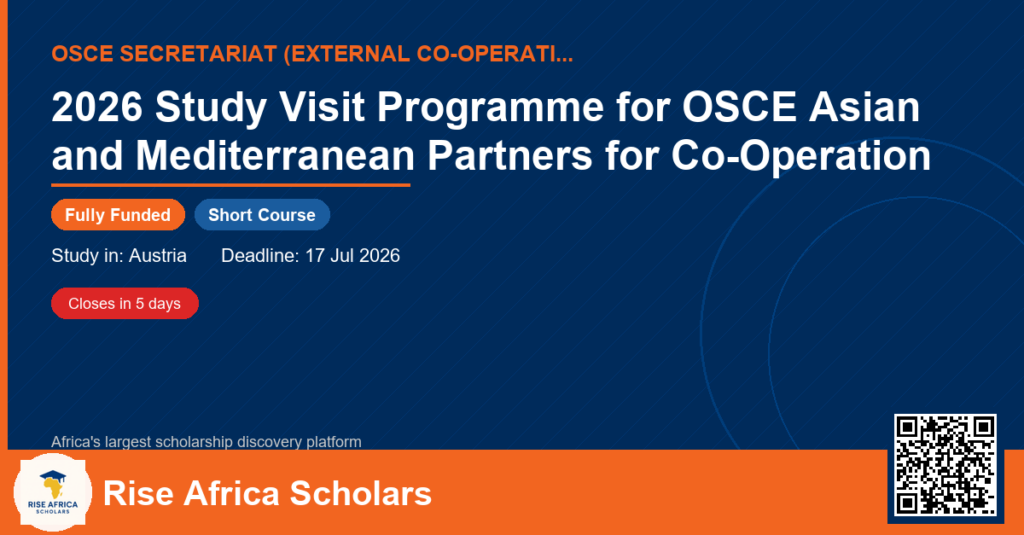 OSCE SECRETARIAT (EXTERNAL CO-OPERATI...

2026 Study Visit Programme for OSCE Asian and Mediterranean Partners for Co-Operation

Fully Funded
Short Course

Study in: Austria
Deadline: 17 Jul 2026

Closes in 5 days

Africa's largest scholarship discovery platform

RISE AFRICA SCHOLARS

Rise Africa Scholars